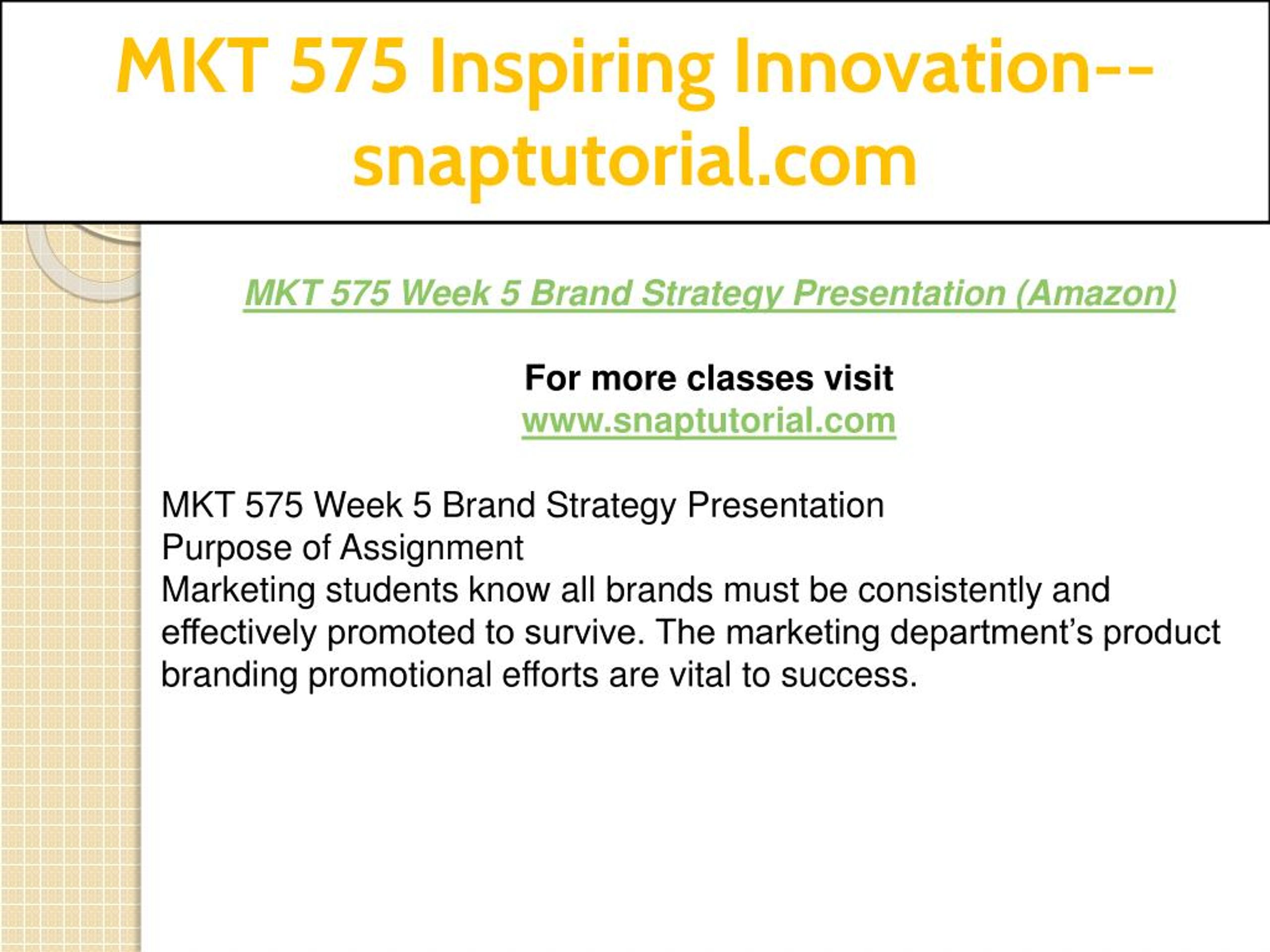 MKT 575 Inspiring Innovation--snaptutorial.com

MKT 575 Week 5 Brand Strategy Presentation (Amazon)

For more classes visit
www.snaptutorial.com

MKT 575 Week 5 Brand Strategy Presentation
Purpose of Assignment
Marketing students know all brands must be consistently and effectively promoted to survive. The marketing department’s product branding promotional efforts are vital to success.